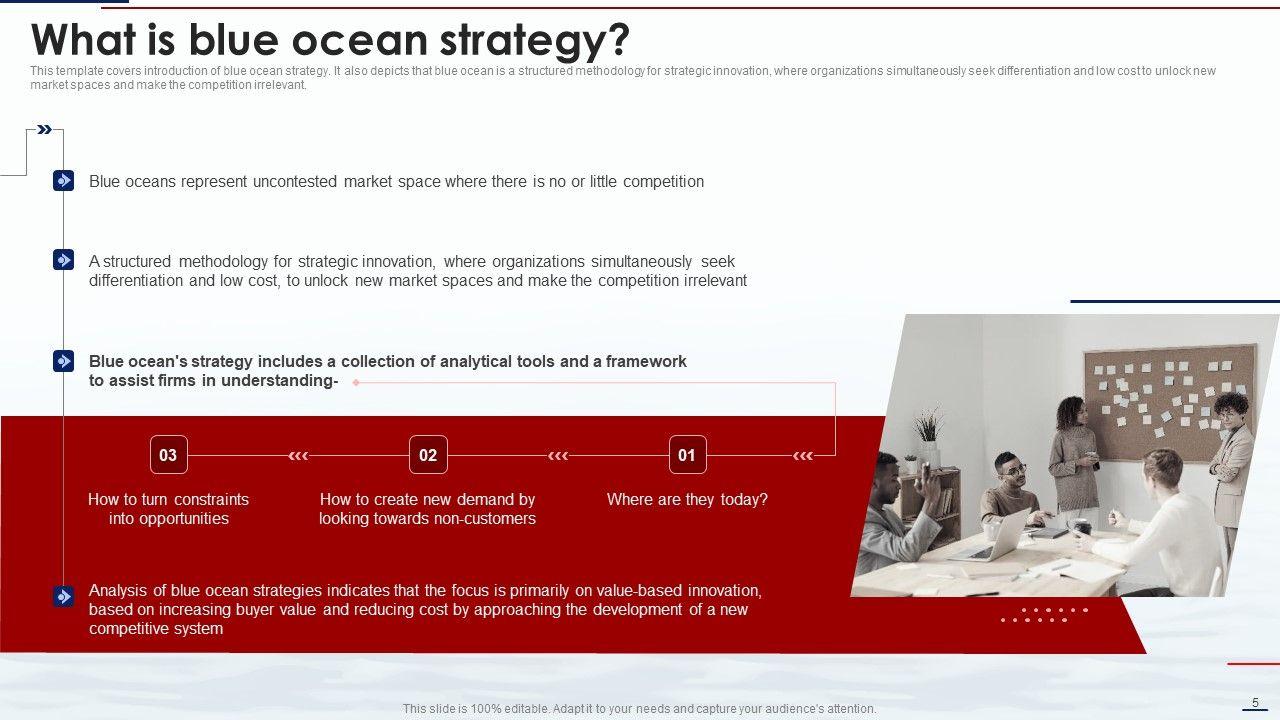 What is blue ocean strategy?

This template covers introduction of blue ocean strategy. It also depicts that blue ocean is a structured methodology for strategic innovation, where organizations simultaneously seek differentiation and low cost to unlock new market spaces and make the competition irrelevant.

Blue oceans represent uncontested market space where there is no or little competition

A structured methodology for strategic innovation, where organizations simultaneously seek differentiation and low cost, to unlock new market spaces and make the competition irrelevant

Blue ocean's strategy includes a collection of analytical tools and a framework to assist firms in understanding-

03
How to turn constraints into opportunities

02
How to create new demand by looking towards non-customers

01
Where are they today?

Analysis of blue ocean strategies indicates that the focus is primarily on value-based innovation, based on increasing buyer value and reducing cost by approaching the development of a new competitive system

This slide is 100% editable. Adapt it to your needs and capture your audience's attention.

5